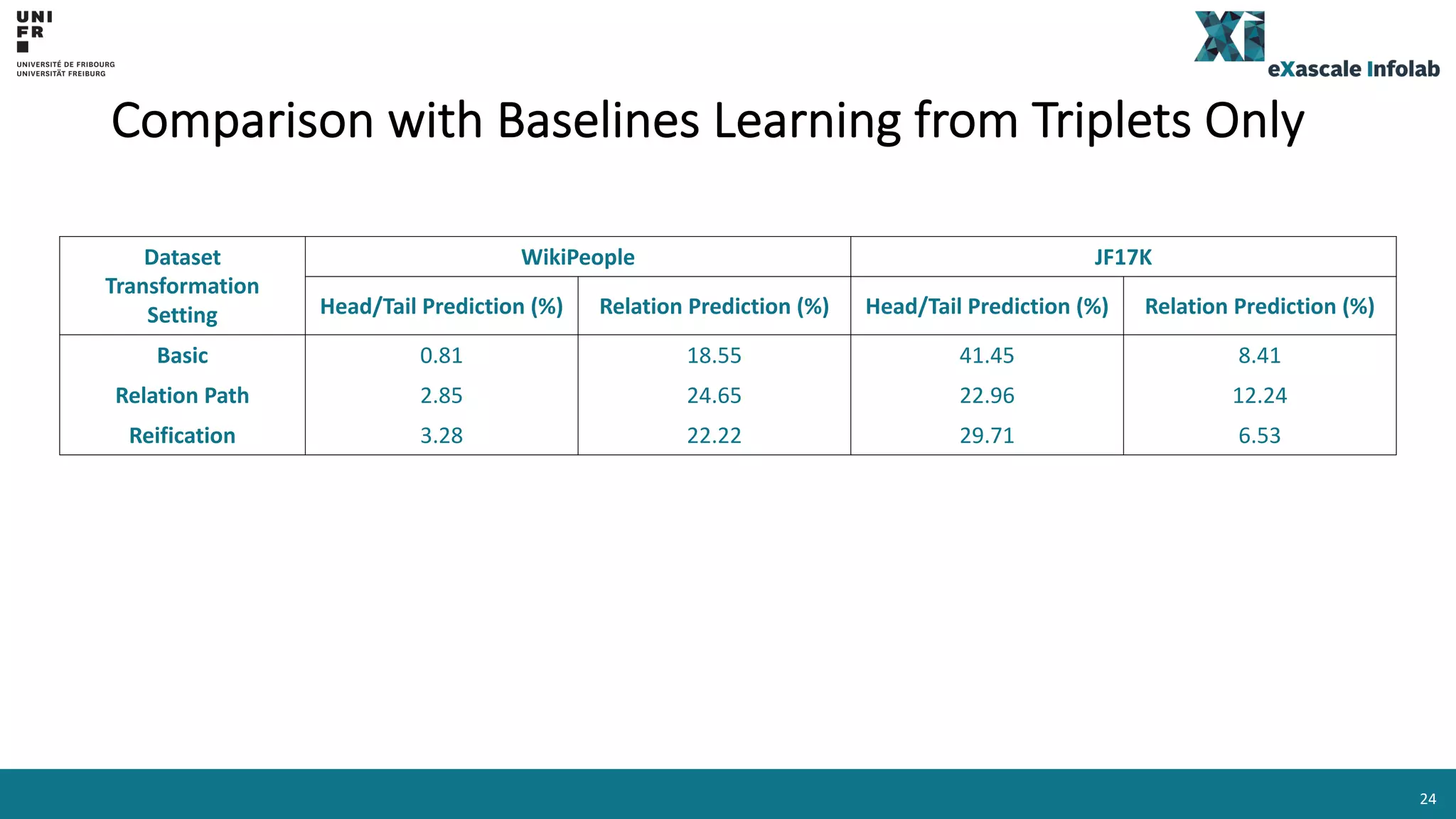 UNI
FR
UNIVERSITÉ DE FRIBOURG
UNIVERSITÄT FREIBURG

XI
eXascale Infolab

Comparison with Baselines Learning from Triplets Only

| Dataset Transformation Setting | WikiPeople | | JF17K | |
|---|---|---|---|---|
| | Head/Tail Prediction (%) | Relation Prediction (%) | Head/Tail Prediction (%) | Relation Prediction (%) |
| Basic | 0.81 | 18.55 | 41.45 | 8.41 |
| Relation Path | 2.85 | 24.65 | 22.96 | 12.24 |
| Reification | 3.28 | 22.22 | 29.71 | 6.53 |

24